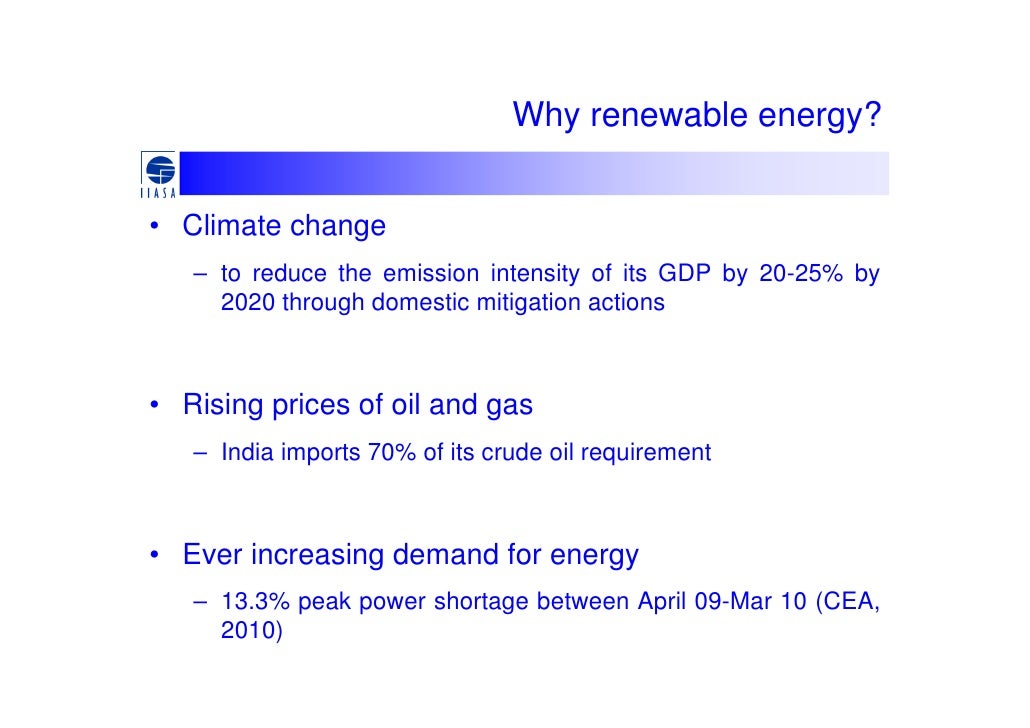 Why renewable energy?

IIASA

• Climate change
– to reduce the emission intensity of its GDP by 20-25% by 2020 through domestic mitigation actions

• Rising prices of oil and gas
– India imports 70% of its crude oil requirement

• Ever increasing demand for energy
– 13.3% peak power shortage between April 09-Mar 10 (CEA, 2010)